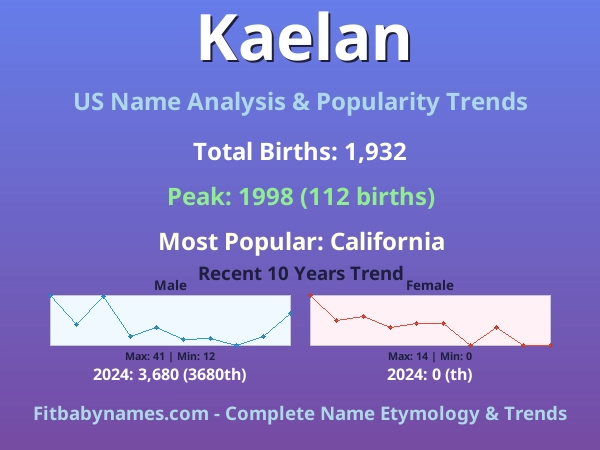 Kaelan

US Name Analysis & Popularity Trends

Total Births: 1,932

Peak: 1998 (112 births)

Most Popular: California

Recent 10 Years Trend

Male

Max: 41 | Min: 12

2024: 3,680 (3680th)

Female

Max: 14 | Min: 0

2024: 0 (th)

Fitbabynames.com - Complete Name Etymology & Trends